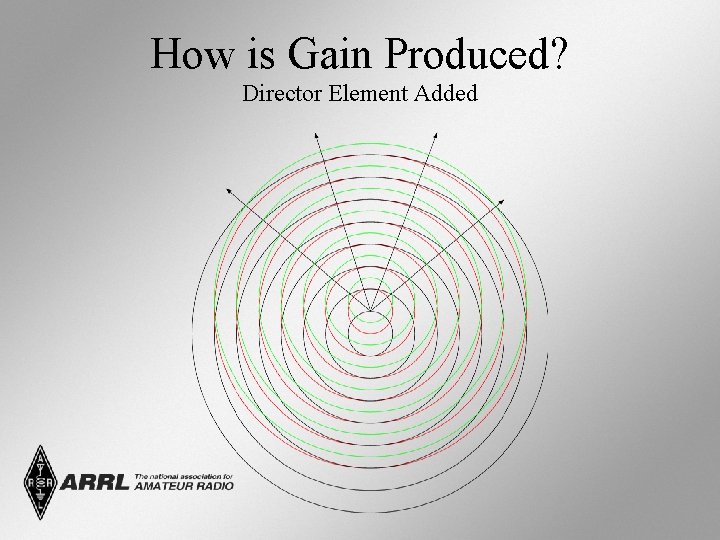 How is Gain Produced?
Director Element Added

ARRL The national association for AMATEUR RADIO